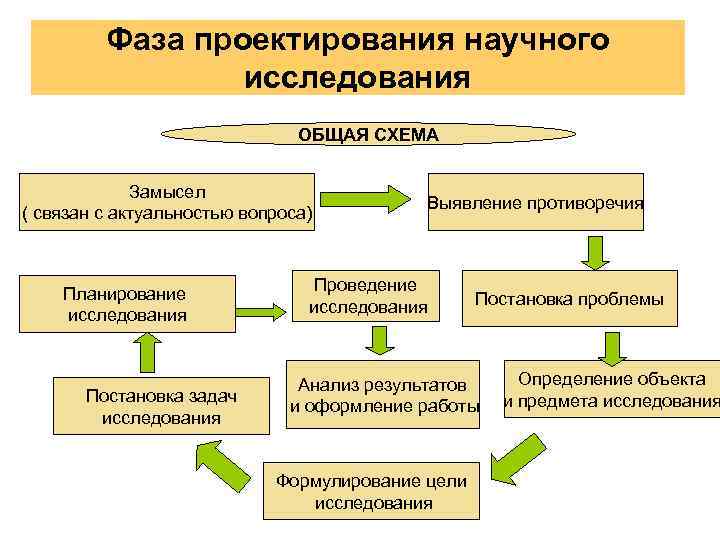 Фаза проектирования научного исследования

ОБЩАЯ СХЕМА

Замысел
( связан с актуальностью вопроса)

Выявление противоречия

Постановка проблемы

Определение объекта и предмета исследования

Формулирование цели исследования

Постановка задач исследования

Планирование исследования

Проведение исследования

Анализ результатов и оформление работы